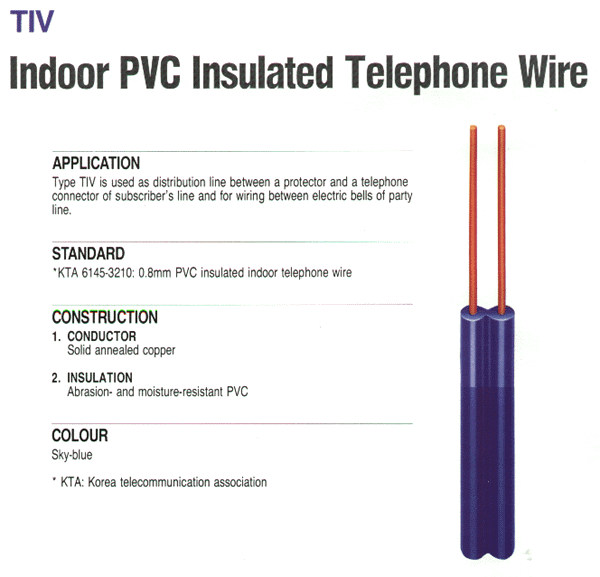 TIV

Indoor PVC Insulated Telephone Wire

APPLICATION

Type TIV is used as distribution line between a protector and a telephone connector of subscriber's line and for wiring between electric bells of party line.

STANDARD

*KTA 6145-3210: 0.8mm PVC insulated indoor telephone wire

CONSTRUCTION

1. CONDUCTOR
Solid annealed copper

2. INSULATION
Abrasion- and moisture-resistant PVC

COLOUR

Sky-blue

* KTA: Korea telecommunication association